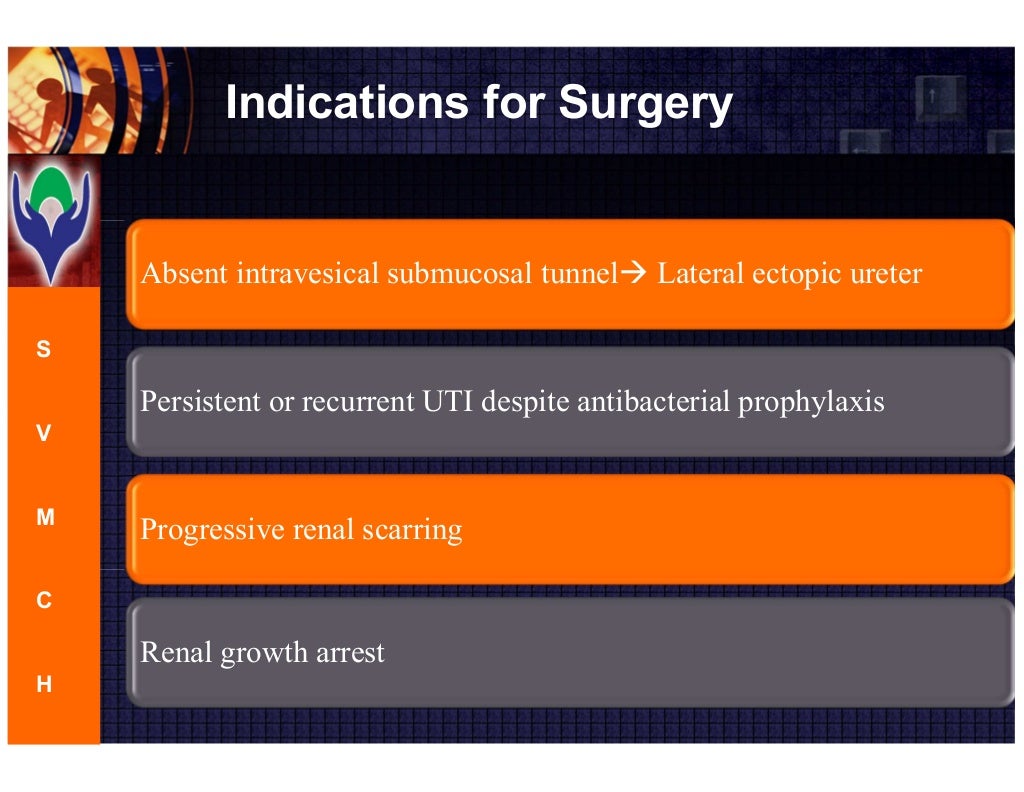 Indications for Surgery

S
V
M
C
H

Absent intravesical submucosal tunnel→ Lateral ectopic ureter

Persistent or recurrent UTI despite antibacterial prophylaxis

Progressive renal scarring

Renal growth arrest